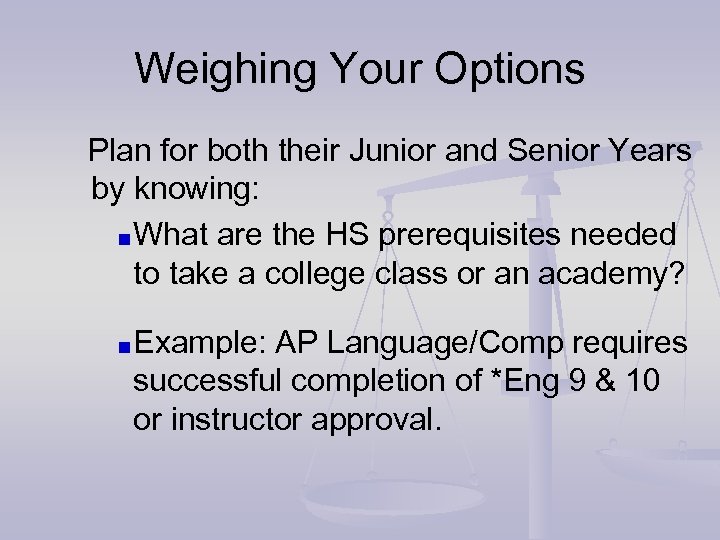 Weighing Your Options

Plan for both their Junior and Senior Years by knowing:

What are the HS prerequisites needed to take a college class or an academy?

Example: AP Language/Comp requires successful completion of *Eng 9 & 10 or instructor approval.